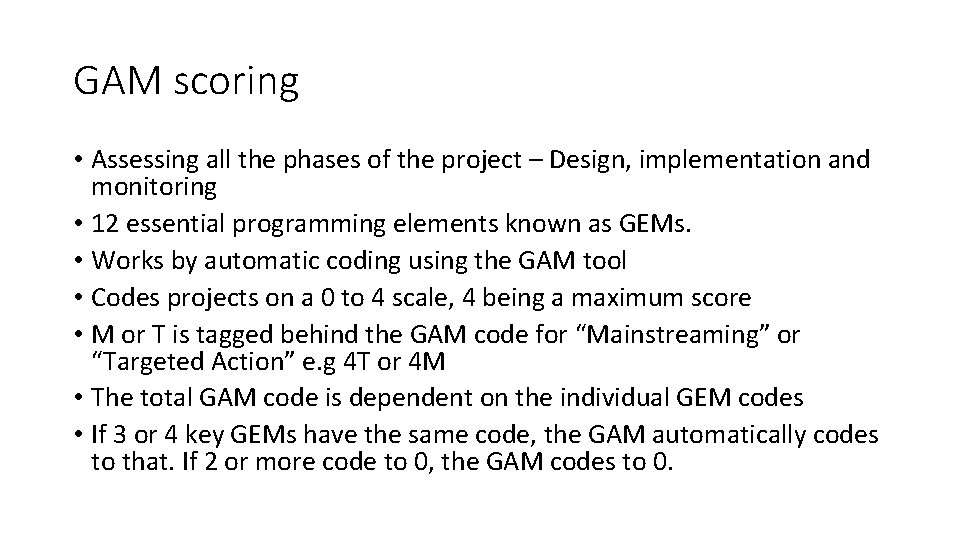 GAM scoring

• Assessing all the phases of the project – Design, implementation and monitoring
• 12 essential programming elements known as GEMs.
• Works by automatic coding using the GAM tool
• Codes projects on a 0 to 4 scale, 4 being a maximum score
• M or T is tagged behind the GAM code for “Mainstreaming” or “Targeted Action” e.g 4T or 4M
• The total GAM code is dependent on the individual GEM codes
• If 3 or 4 key GEMs have the same code, the GAM automatically codes to that. If 2 or more code to 0, the GAM codes to 0.